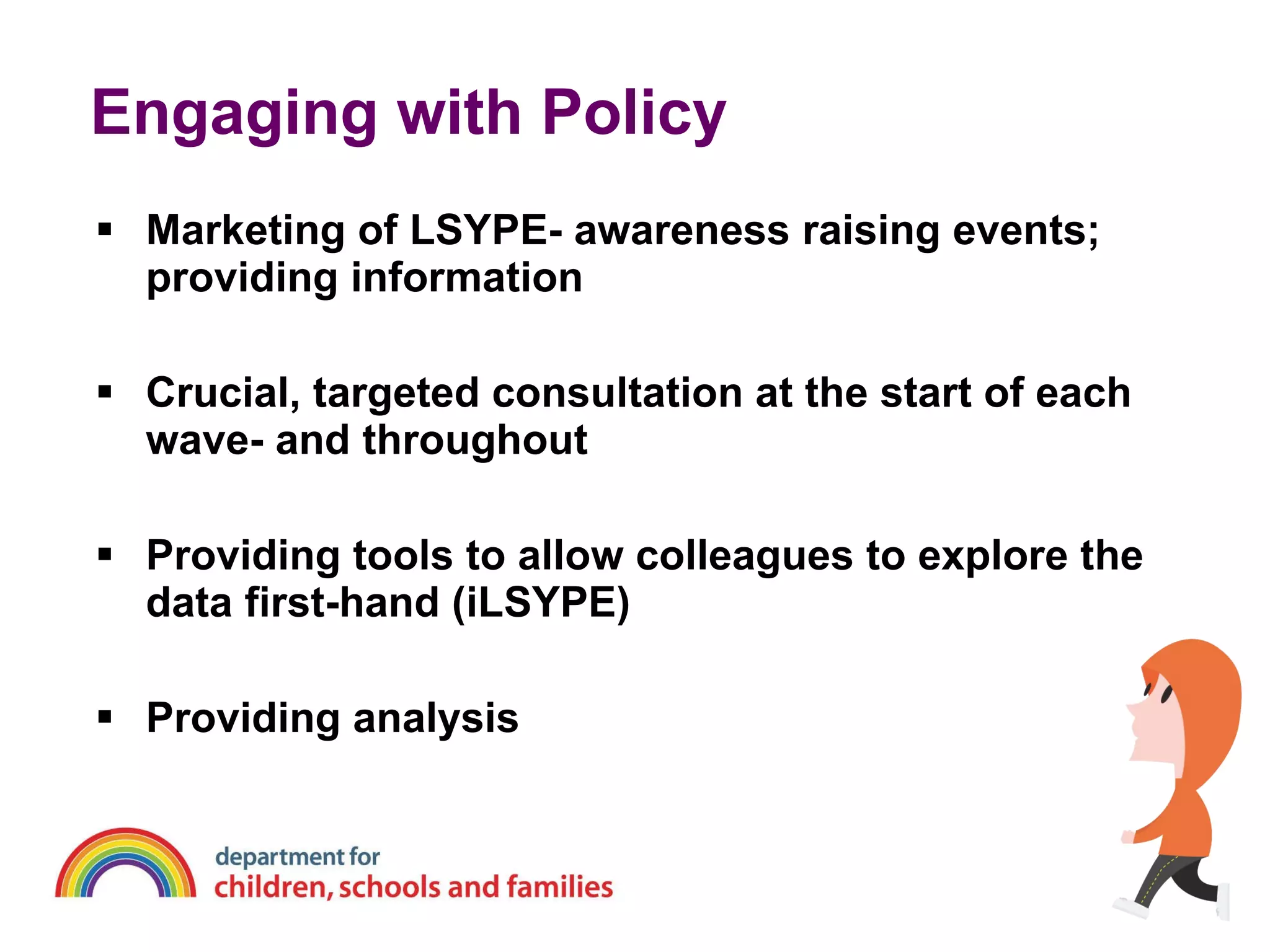 Engaging with Policy

▪ Marketing of LSYPE- awareness raising events; providing information

▪ Crucial, targeted consultation at the start of each wave- and throughout

▪ Providing tools to allow colleagues to explore the data first-hand (iLSYPE)

▪ Providing analysis

department for
children, schools and families